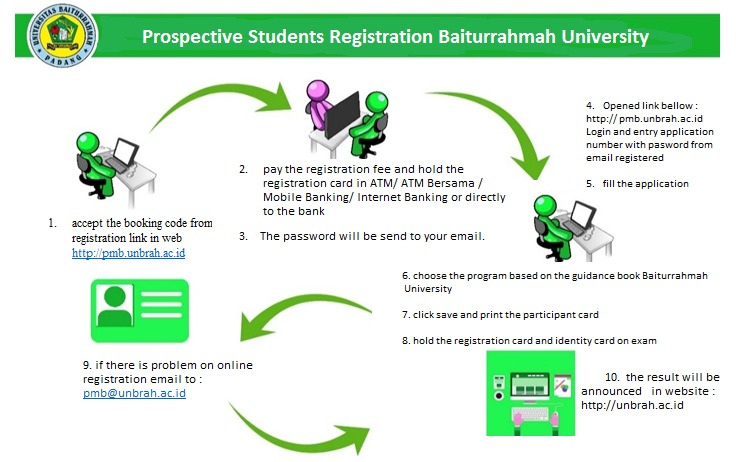 UNIVERSITAS BAITURRAHMAH PADANG

Prospective Students Registration Baiturrahmah University

1. accept the booking code from registration link in web http://pmb.unbrah.ac.id

2. pay the registration fee and hold the registration card in ATM/ ATM Bersama / Mobile Banking/ Internet Banking or directly to the bank

3. The password will be send to your email.

4. Opened link bellow : http:// pmb.unbrah.ac.id Login and entry application number with pasword from email registered

5. fill the application

6. choose the program based on the guidance book Baiturrahmah University

7. click save and print the participant card

8. hold the registration card and identity card on exam

9. if there is problem on online registration email to : pmb@unbrah.ac.id

10. the result will be announced in website : http://unbrah.ac.id